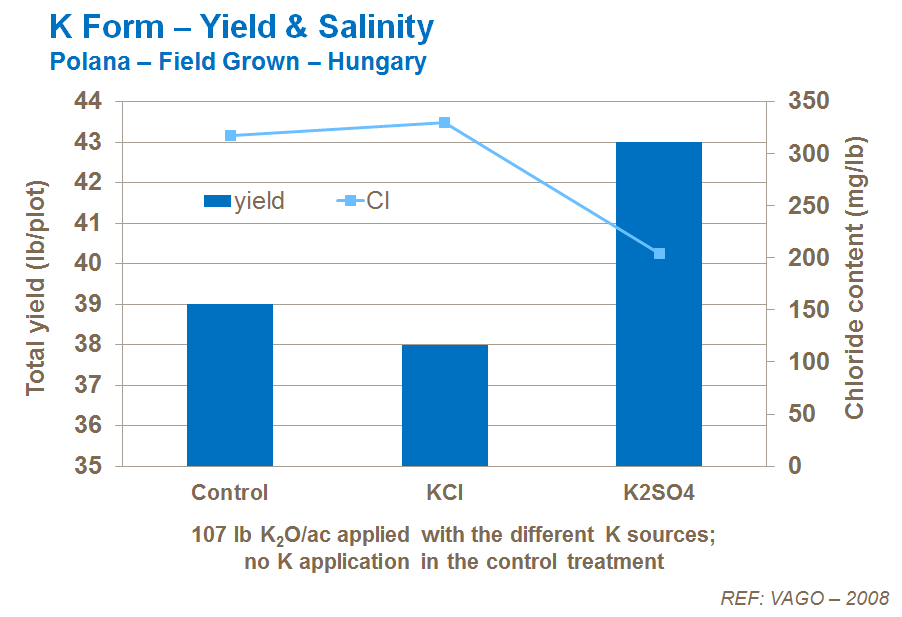 K Form – Yield & Salinity
Polana – Field Grown – Hungary

Total yield (lb/plot)

44
43
42
41
40
39
38
37
36
35

yield
Cl

Chloride content (mg/lb)

350
300
250
200
150
100
50
0

Control
KCl
K2SO4

107 lb $K_2O$/ac applied with the different K sources; no K application in the control treatment

REF: VAGO – 2008